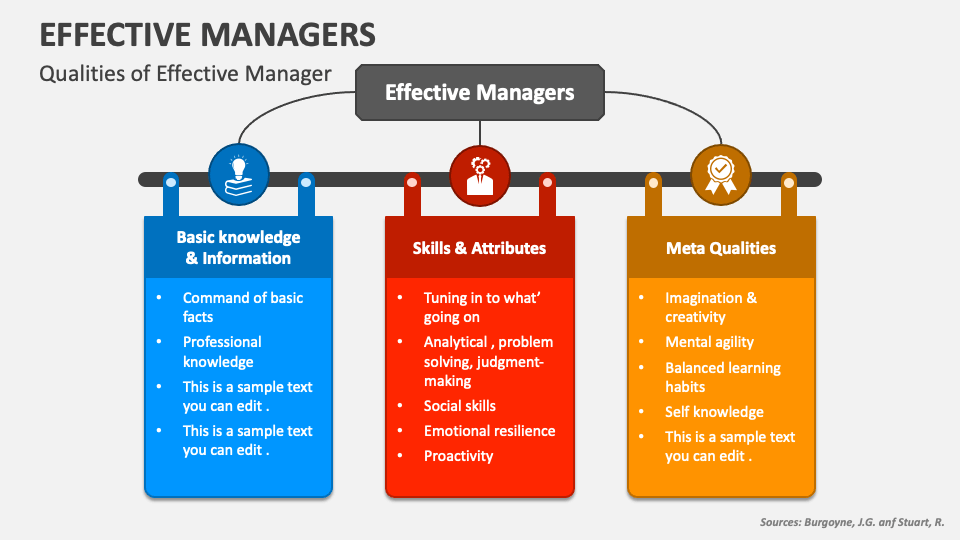 EFFECTIVE MANAGERS

Qualities of Effective Manager

Effective Managers

Basic knowledge & Information

- Command of basic facts
- Professional knowledge
- This is a sample text you can edit .
- This is a sample text you can edit .

Skills & Attributes

- Tuning in to what' going on
- Analytical , problem solving, judgment-making
- Social skills
- Emotional resilience
- Proactivity

Meta Qualities

- Imagination & creativity
- Mental agility
- Balanced learning habits
- Self knowledge
- This is a sample text you can edit .

Sources: Burgoyne, J.G. anf Stuart, R.